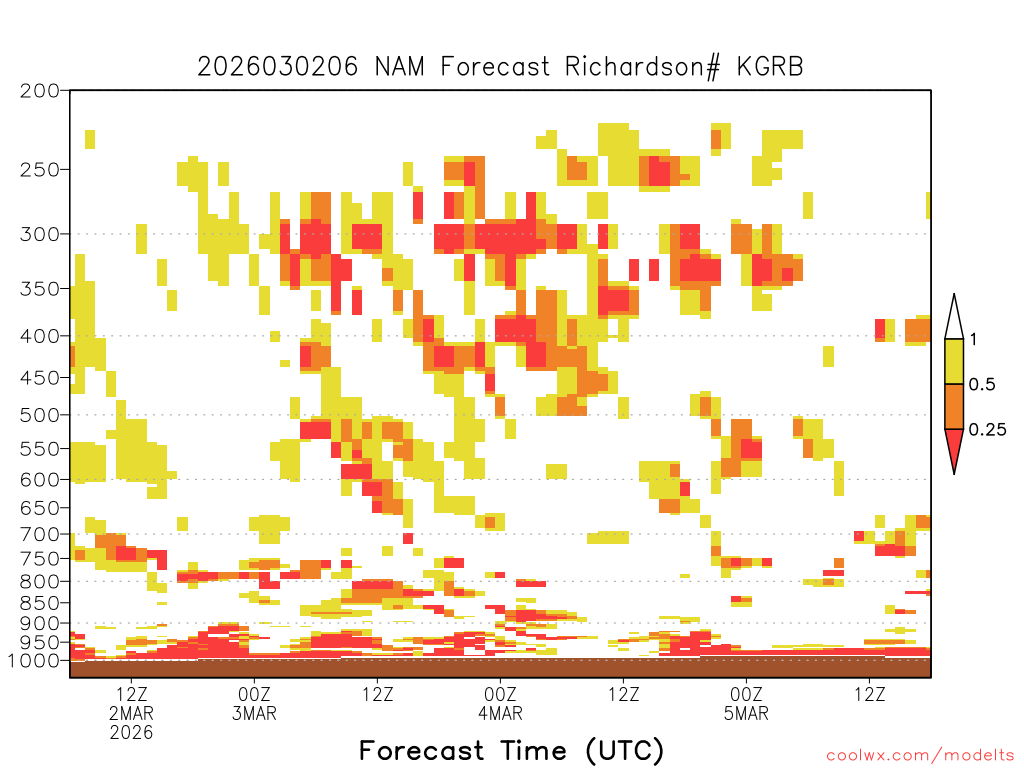 2026030206 NAM Forecast Richardson# KGRB

200
250
300
350
400
450
500
550
600
650
700
750
800
850
900
950
1000

1
0.5
0.25

12Z
2MAR
2026
00Z
3MAR
12Z
00Z
4MAR
12Z
00Z
5MAR
12Z

Forecast Time (UTC)

coolwx.com/modelts